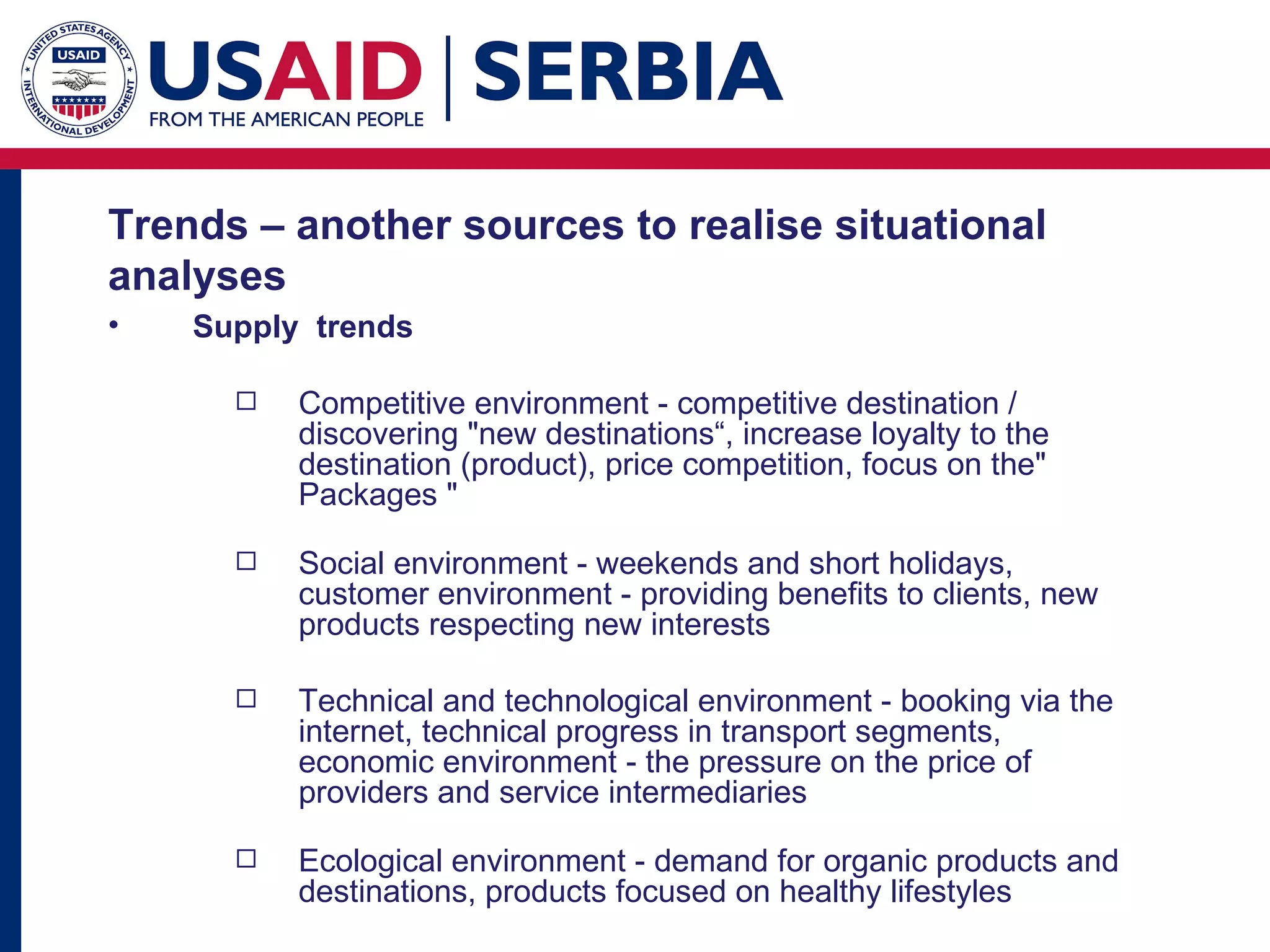 UNITED STATES AGENCY INTERNATIONAL DEVELOPMENT
USAID

USAID | SERBIA
FROM THE AMERICAN PEOPLE

Trends – another sources to realise situational analyses

• Supply trends

☐ Competitive environment - competitive destination / discovering "new destinations“, increase loyalty to the destination (product), price competition, focus on the" Packages "

☐ Social environment - weekends and short holidays, customer environment - providing benefits to clients, new products respecting new interests

☐ Technical and technological environment - booking via the internet, technical progress in transport segments, economic environment - the pressure on the price of providers and service intermediaries

☐ Ecological environment - demand for organic products and destinations, products focused on healthy lifestyles